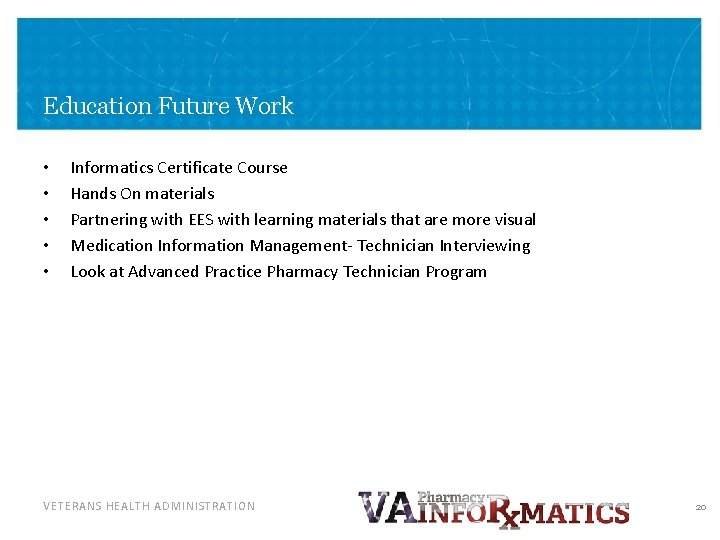 Education Future Work

• Informatics Certificate Course
• Hands On materials
• Partnering with EES with learning materials that are more visual
• Medication Information Management- Technician Interviewing
• Look at Advanced Practice Pharmacy Technician Program

VETERANS HEALTH ADMINISTRATION

VA Pharmacy INFORxMATICS

20